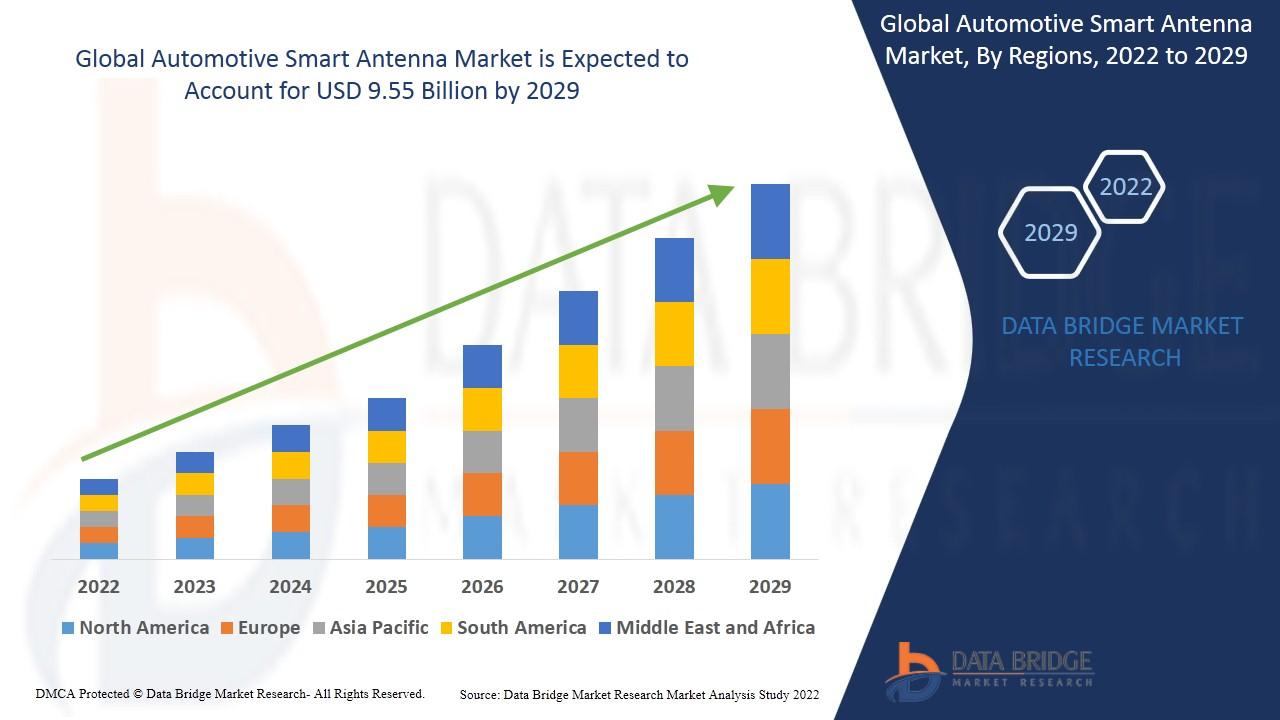 Global Automotive Smart Antenna Market is Expected to Account for USD 9.55 Billion by 2029

Global Automotive Smart Antenna Market, By Regions, 2022 to 2029

2022

2029

DATA BRIDGE MARKET RESEARCH

2022 2023 2024 2025 2026 2027 2028 2029

North America Europe Asia Pacific South America Middle East and Africa

DATA BRIDGE
MARKET RESEARCH

DMCA Protected © Data Bridge Market Research- All Rights Reserved.

Source: Data Bridge Market Research Market Analysis Study 2022